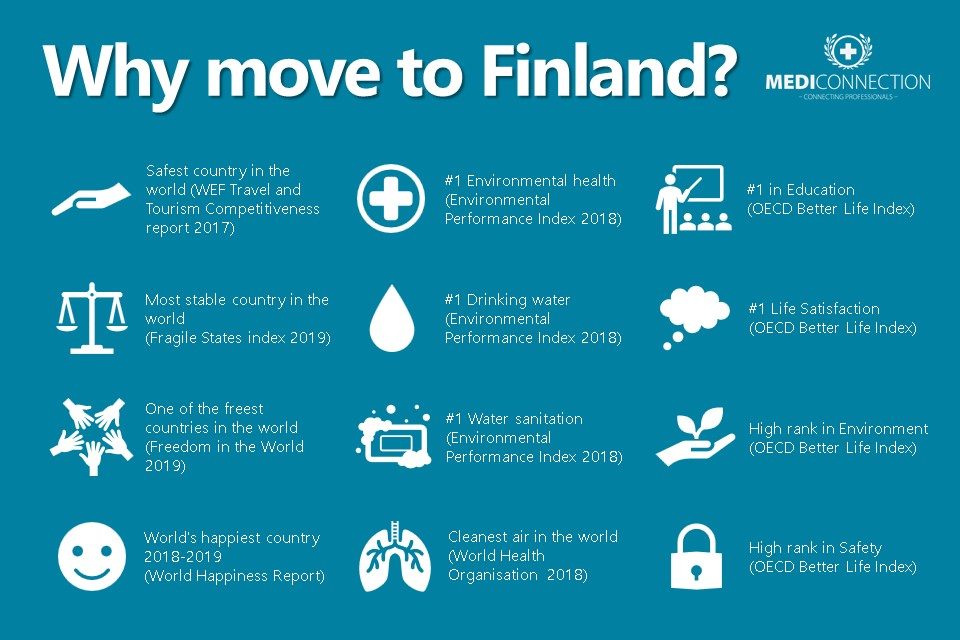 Why move to Finland?

MEDICONNECTION
– CONNECTING PROFESSIONALS –

Safest country in the world (WEF Travel and Tourism Competitiveness report 2017)

Most stable country in the world (Fragile States index 2019)

One of the freest countries in the world (Freedom in the World 2019)

World's happiest country 2018-2019 (World Happiness Report)

#1 Environmental health (Environmental Performance Index 2018)

#1 Drinking water (Environmental Performance Index 2018)

#1 Water sanitation (Environmental Performance Index 2018)

Cleanest air in the world (World Health Organisation 2018)

#1 in Education (OECD Better Life Index)

#1 Life Satisfaction (OECD Better Life Index)

High rank in Environment (OECD Better Life Index)

High rank in Safety (OECD Better Life Index)